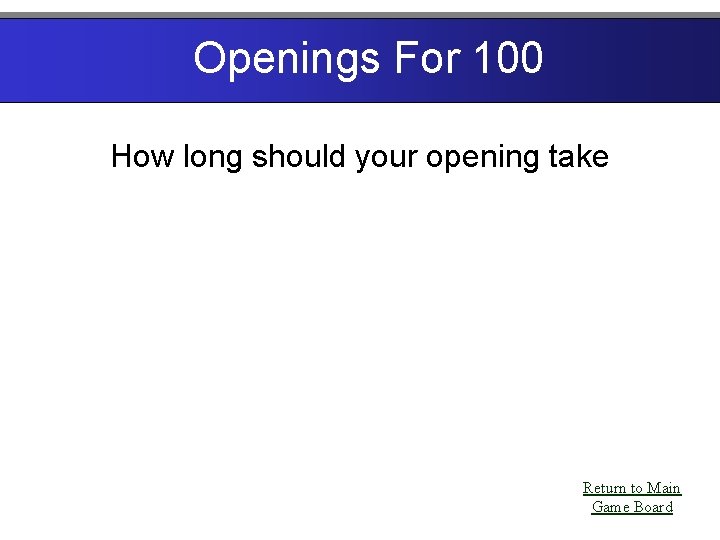 Openings For 100

How long should your opening take

Return to Main Game Board